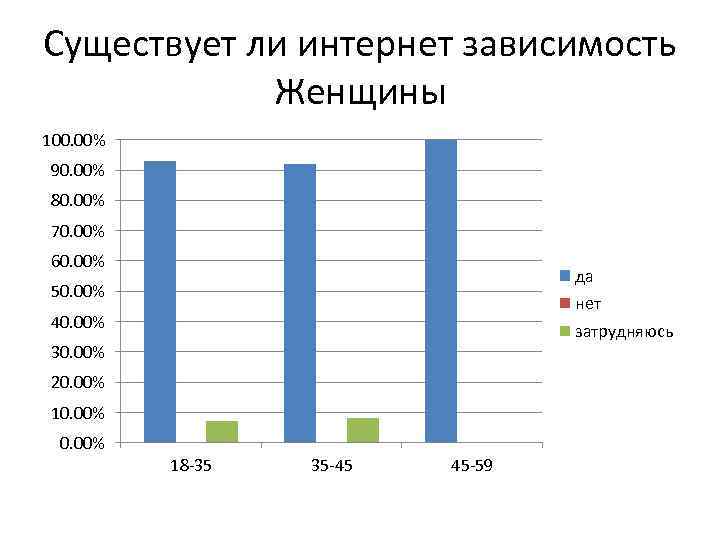 Существует ли интернет зависимость
Женщины

100.00%
90.00%
80.00%
70.00%
60.00%
50.00%
40.00%
30.00%
20.00%
10.00%
0.00%

18-35
35-45
45-59

да
нет
затрудняюсь